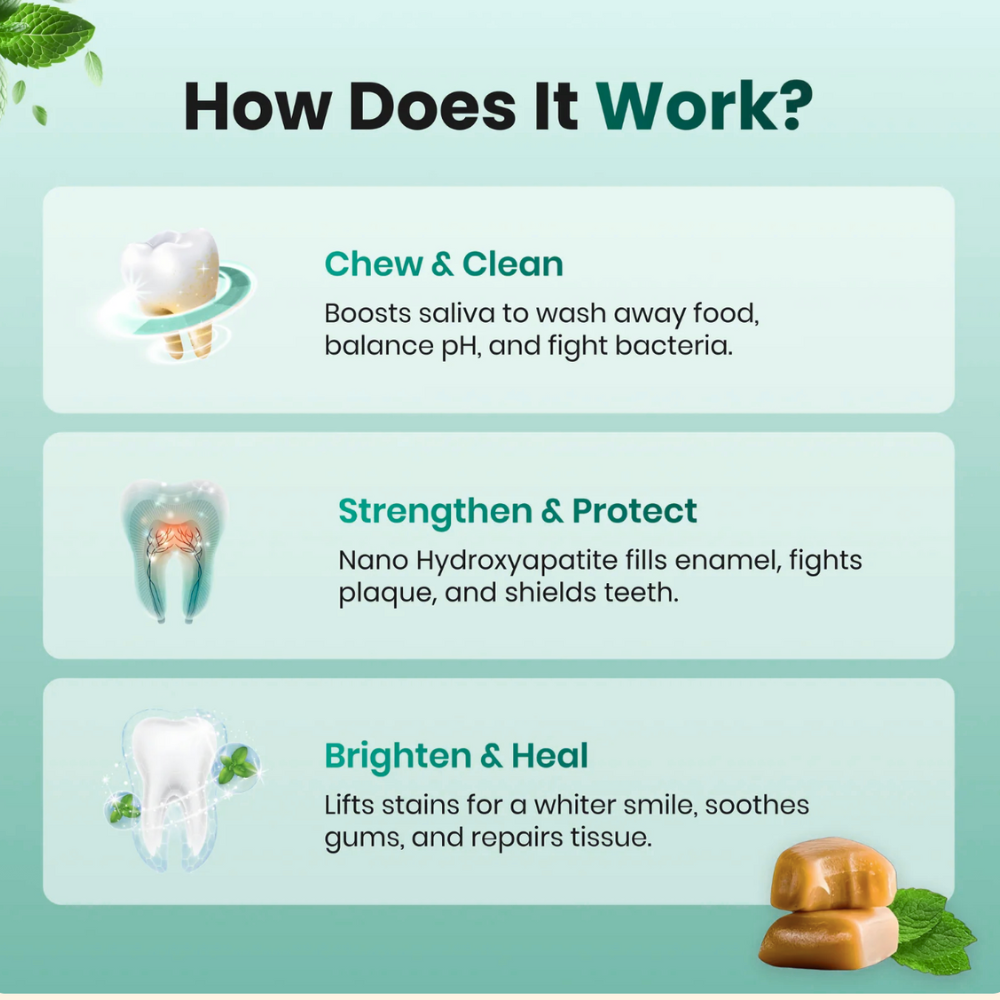 How Does It Work?

Chew & Clean
Boosts saliva to wash away food, balance pH, and fight bacteria.

Strengthen & Protect
Nano Hydroxyapatite fills enamel, fights plaque, and shields teeth.

Brighten & Heal
Lifts stains for a whiter smile, soothes gums, and repairs tissue.